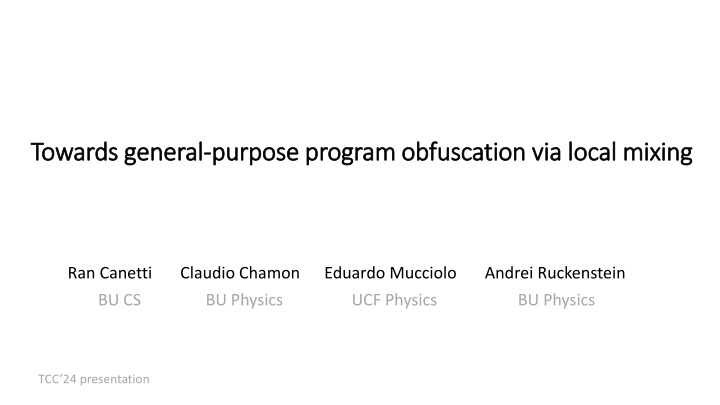 Towards general-purpose program obfuscation via local mixing

Ran Canetti
BU CS

Claudio Chamon
BU Physics

Eduardo Mucciolo
UCF Physics

Andrei Ruckenstein
BU Physics

TCC'24 presentation